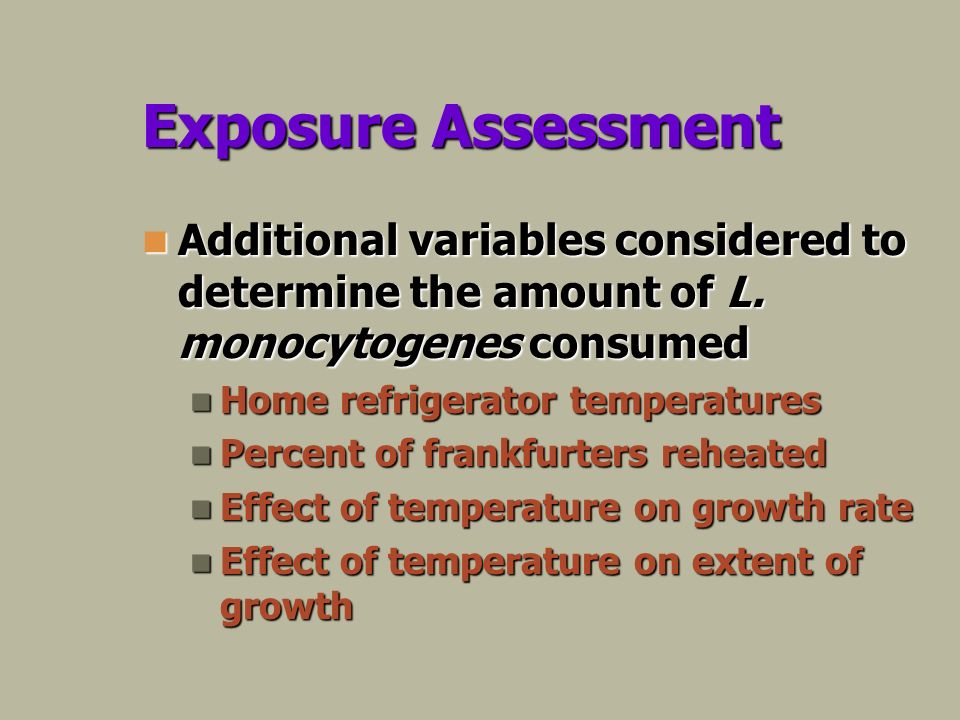 Exposure Assessment

Additional variables considered to determine the amount of L. monocytogenes consumed

Home refrigerator temperatures
Percent of frankfurters reheated
Effect of temperature on growth rate
Effect of temperature on extent of growth